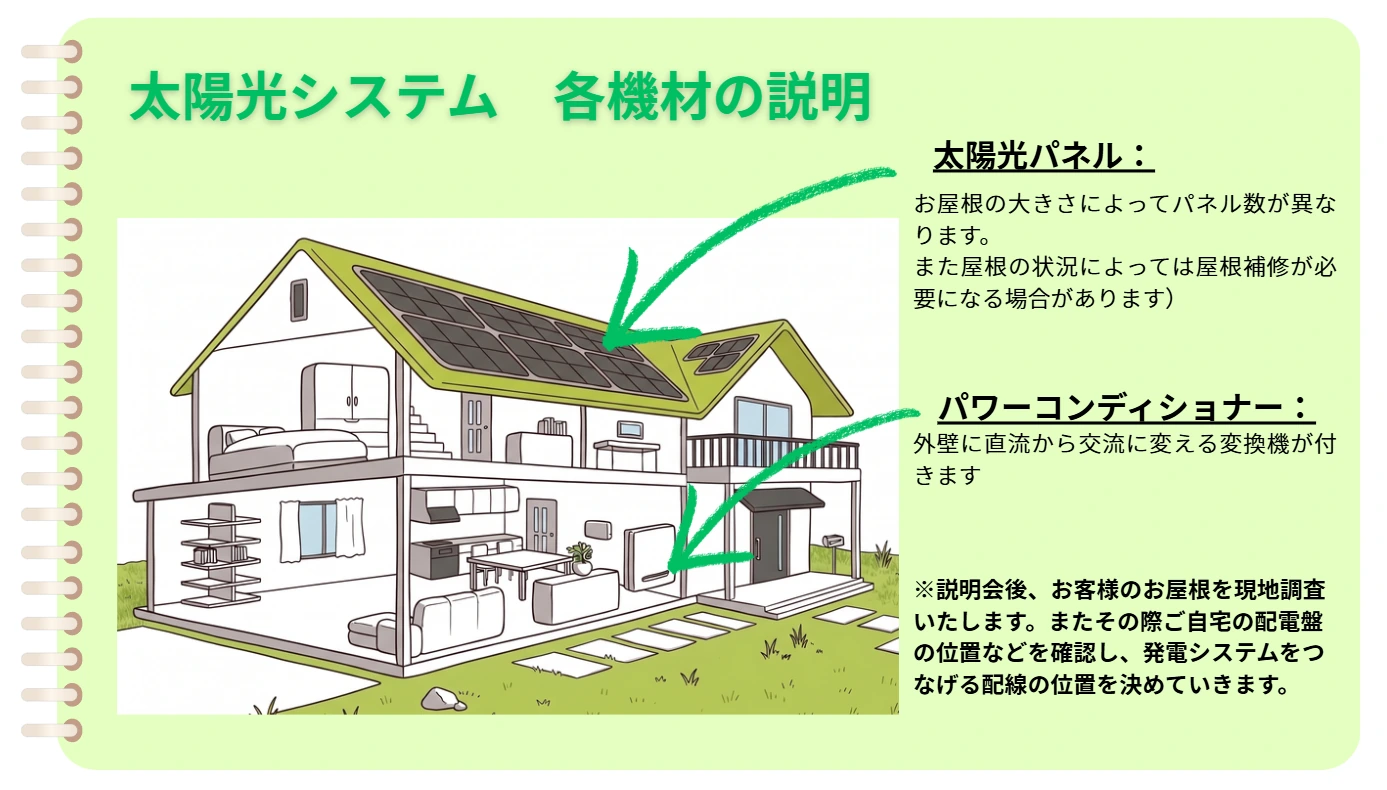 太陽光システム　各機材の説明

太陽光パネル：

お屋根の大きさによってパネル数が異なります。
また屋根の状況によっては屋根補修が必要になる場合があります）

パワーコンディショナー：

外壁に直流から交流に変える変換機が付きます

※説明会後、お客様のお屋根を現地調査いたします。またその際ご自宅の配電盤の位置などを確認し、発電システムをつなげる配線の位置を決めていきます。